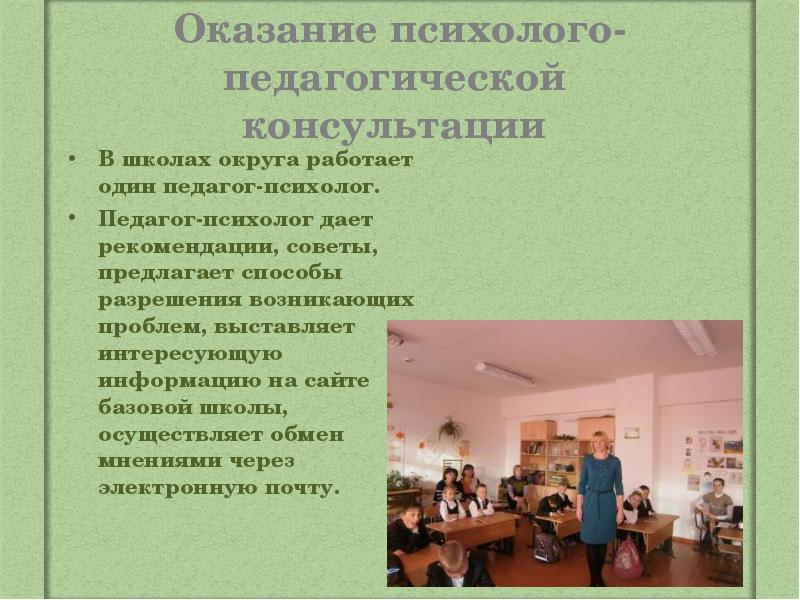 Оказание психолого-педагогической консультации

• В школах округа работает один педагог-психолог.

• Педагог-психолог дает рекомендации, советы, предлагает способы разрешения возникающих проблем, выставляет интересующую информацию на сайте базовой школы, осуществляет обмен мнениями через электронную почту.